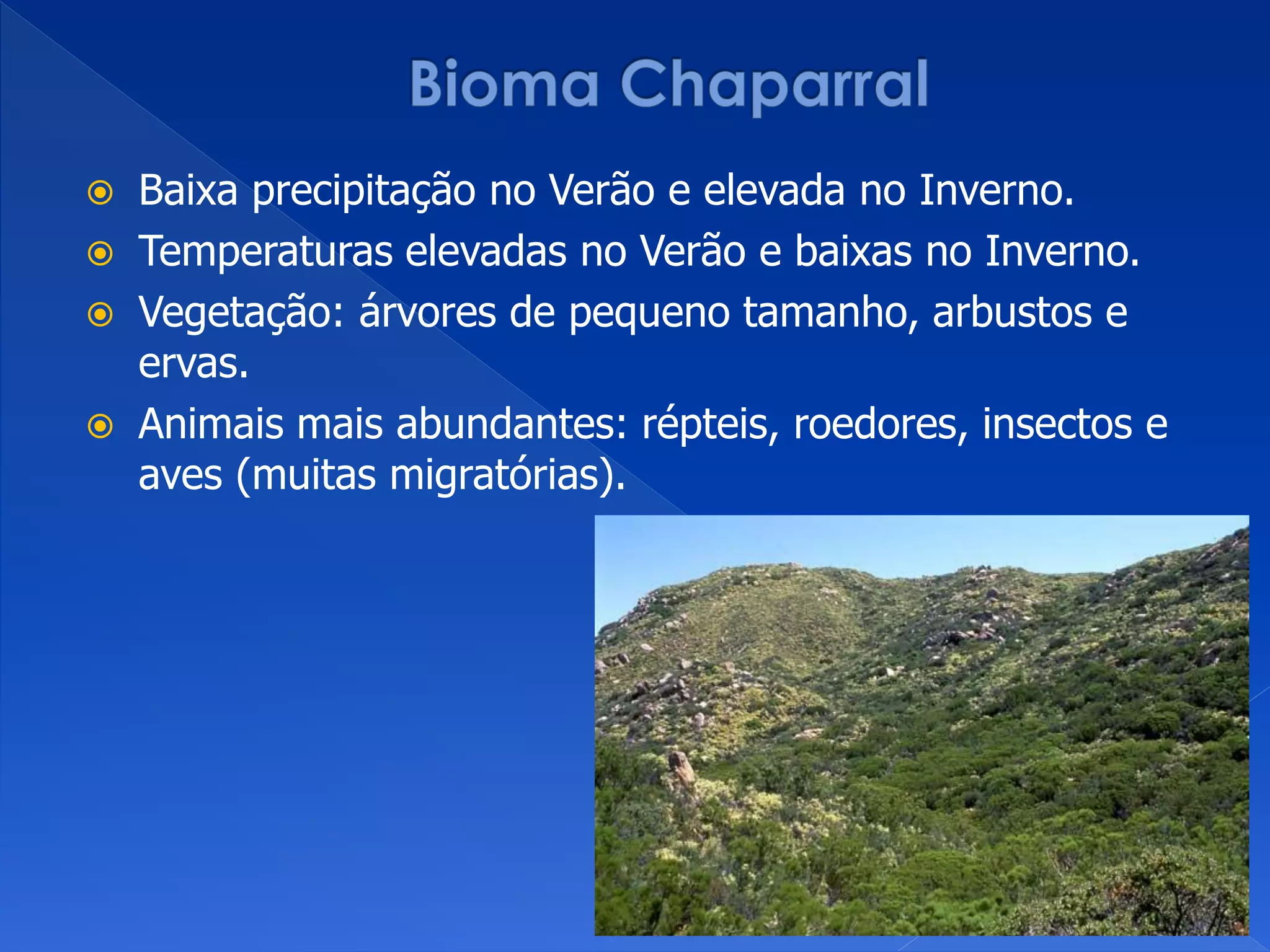 Bioma Chaparral

Baixa precipitação no Verão e elevada no Inverno.

Temperaturas elevadas no Verão e baixas no Inverno.

Vegetação: árvores de pequeno tamanho, arbustos e ervas.

Animais mais abundantes: répteis, roedores, insectos e aves (muitas migratórias).